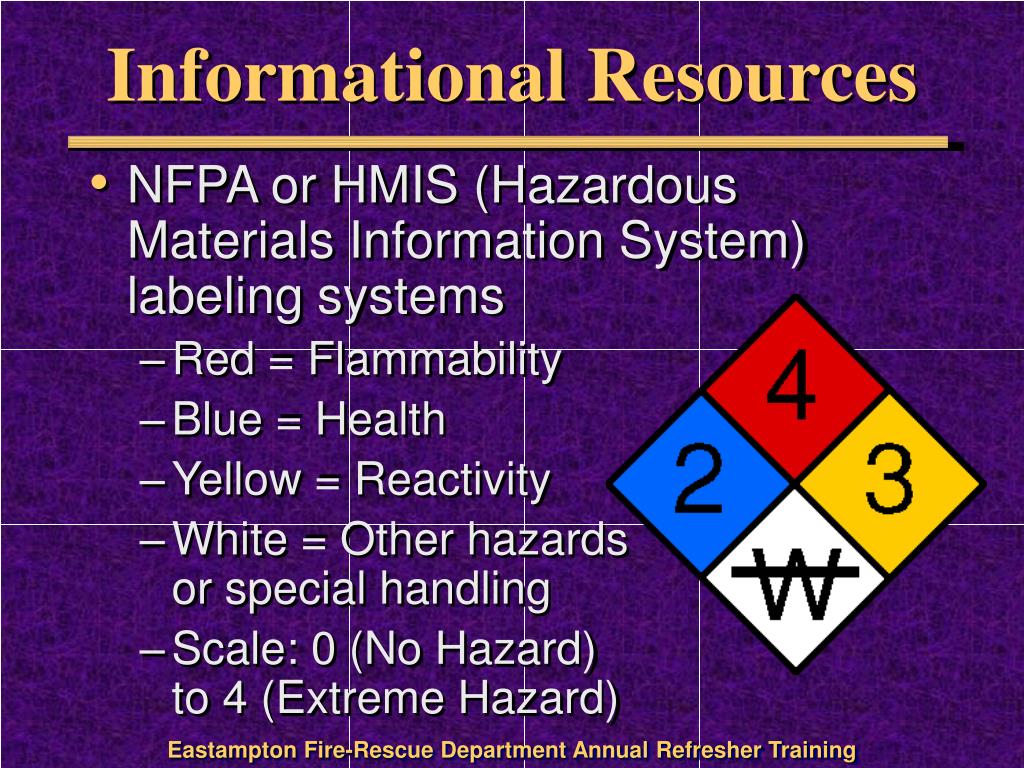 Informational Resources

• NFPA or HMIS (Hazardous Materials Information System) labeling systems
– Red = Flammability
– Blue = Health
– Yellow = Reactivity
– White = Other hazards or special handling
– Scale: 0 (No Hazard) to 4 (Extreme Hazard)

4
2
3
W

Eastampton Fire-Rescue Department Annual Refresher Training